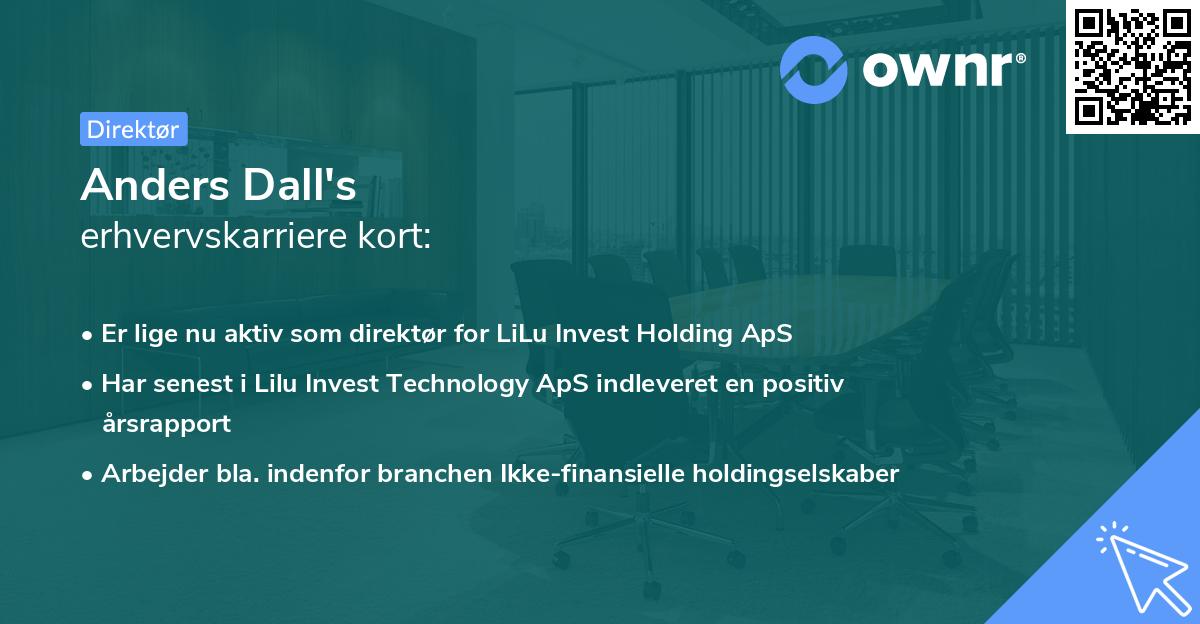 ownr®

Direktør

Anders Dall's
erhvervskarriere kort:

• Er lige nu aktiv som direktør for LiLu Invest Holding ApS
• Har senest i Lilu Invest Technology ApS indleveret en positiv årsrapport
• Arbejder bla. indenfor branchen Ikke-finansielle holdingselskaber